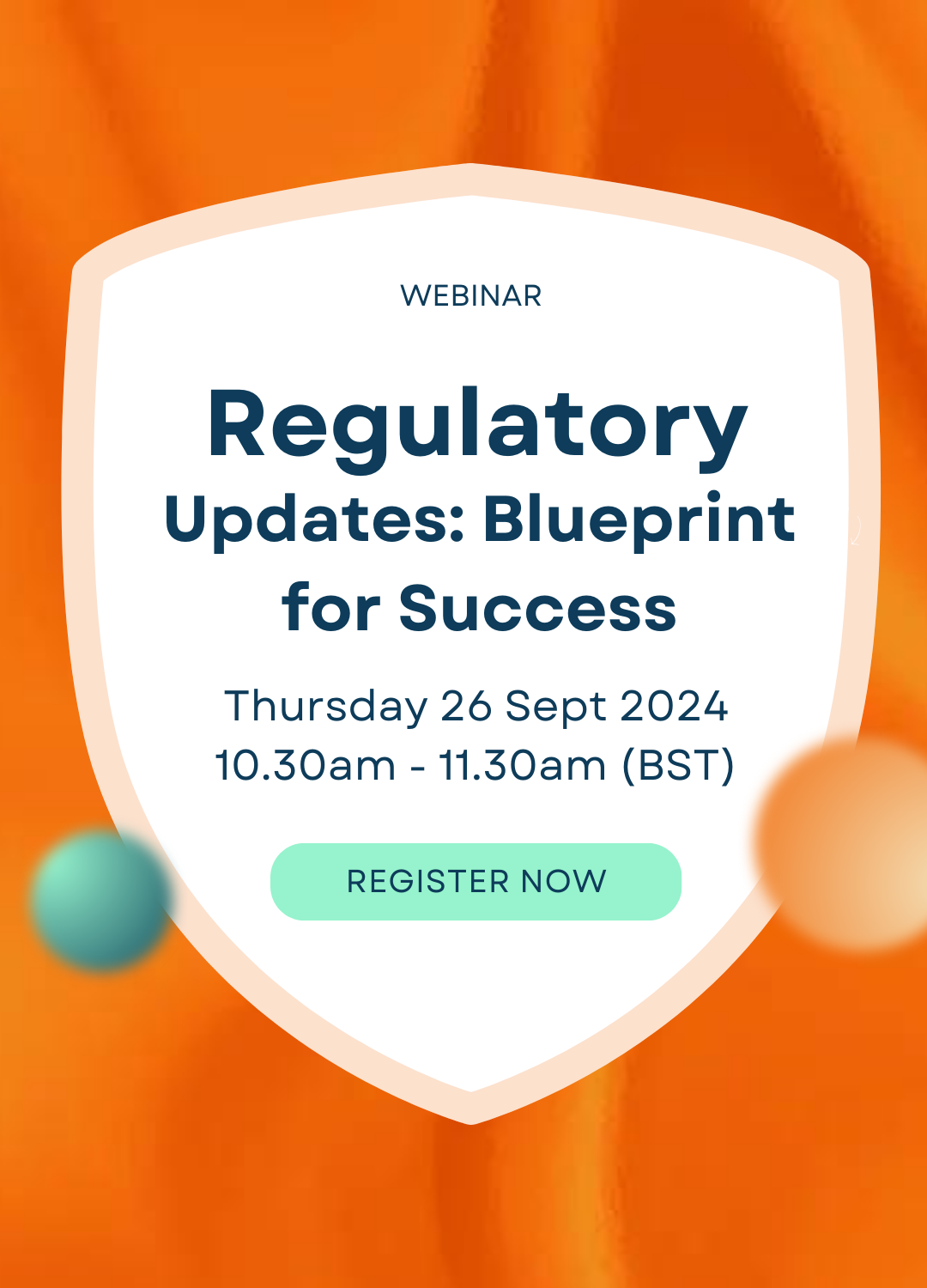 WEBINAR

Regulatory Updates: Blueprint for Success

Thursday 26 Sept 2024
10.30am - 11.30am (BST)

REGISTER NOW